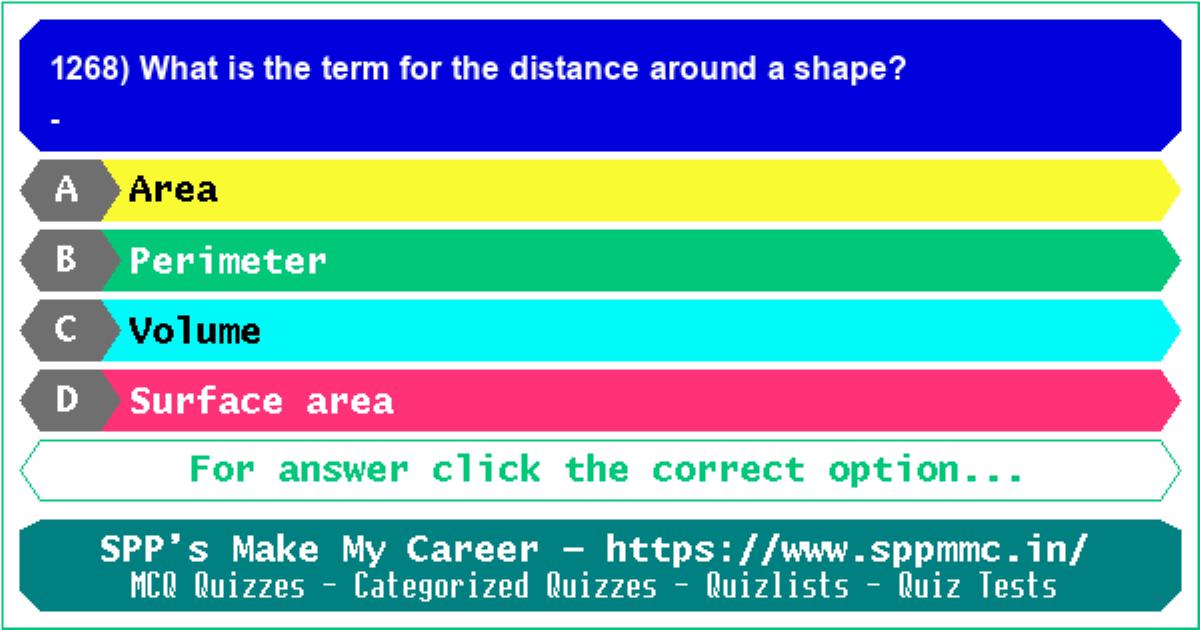 1268) What is the term for the distance around a shape?
-

A Area
B Perimeter
C Volume
D Surface area

For answer click the correct option...

SPP's Make My Career - https://www.sppmmc.in/
MCQ Quizzes - Categorized Quizzes - Quizlists - Quiz Tests